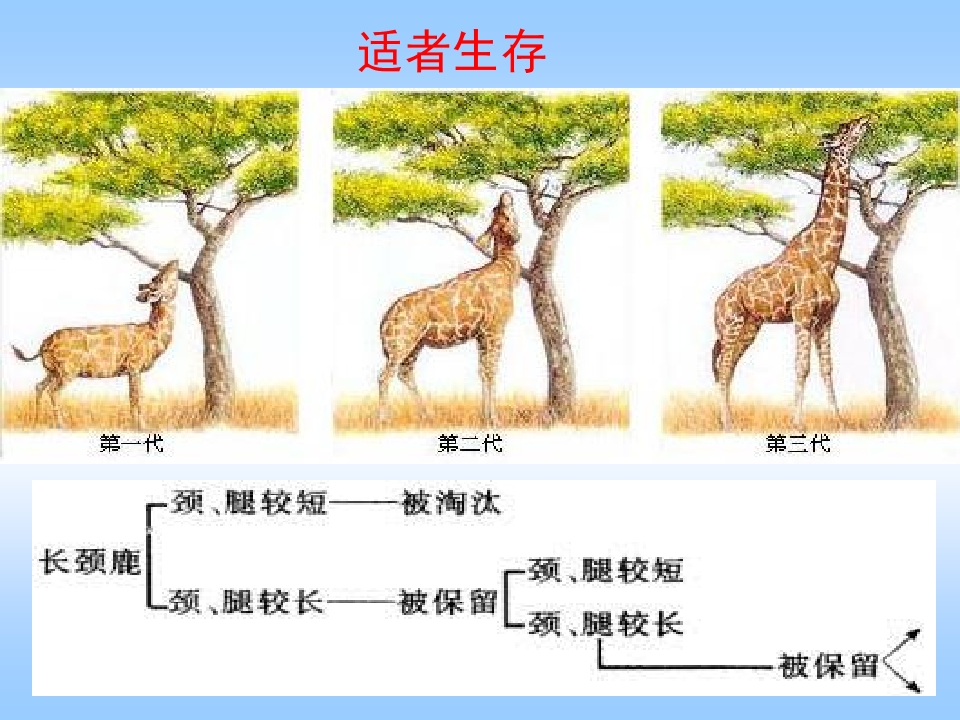 适者生存

第一代

第二代

第三代

长颈鹿

颈、腿较短——被淘汰

颈、腿较长——被保留

颈、腿较短

颈、腿较长

被保留